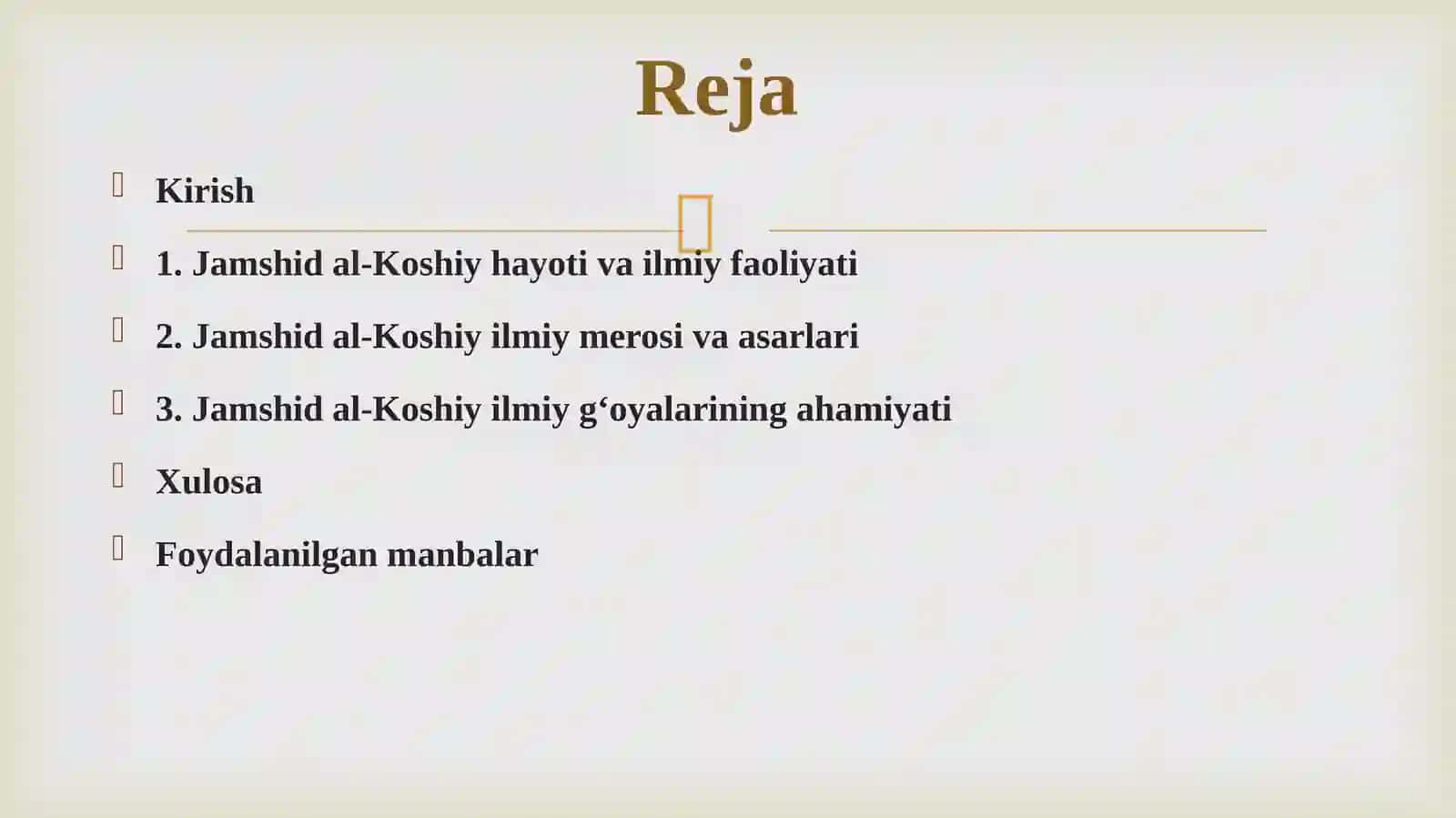 Reja

Kirish

1. Jamshid al-Koshiy hayoti va ilmiy faoliyati

2. Jamshid al-Koshiy ilmiy merosi va asarlari

3. Jamshid al-Koshiy ilmiy g‘oyalarining ahamiyati

Xulosa

Foydalanilgan manbalar